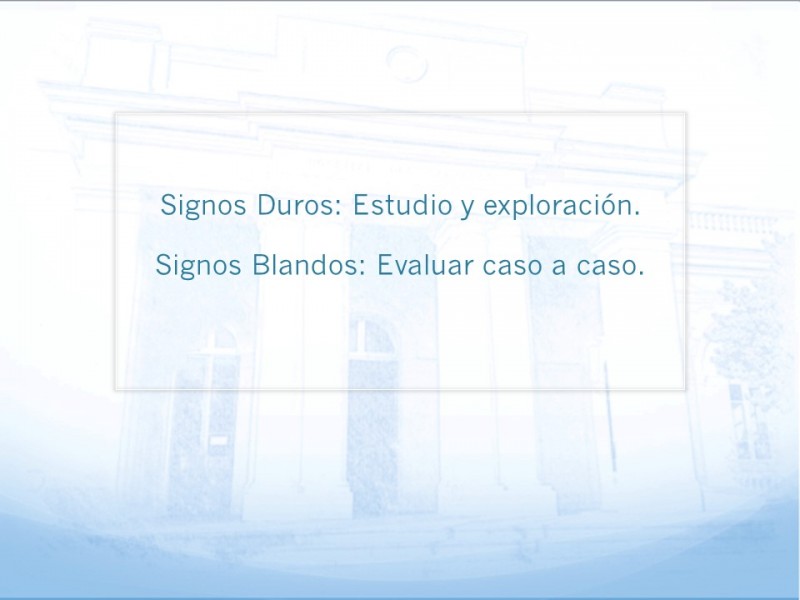 Signos Duros: Estudio y exploración.

Signos Blandos: Evaluar caso a caso.